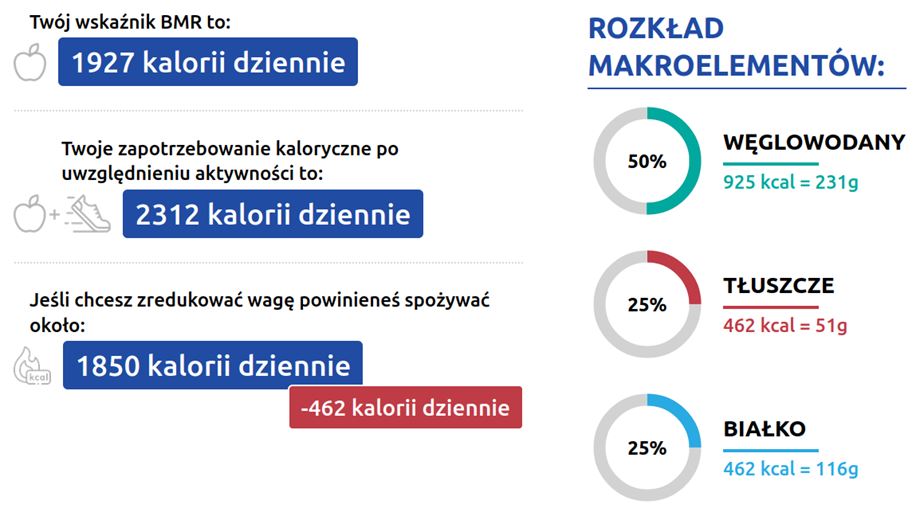 Twój wskaźnik BMR to:

1927 kalorii dziennie

Twoje zapotrzebowanie kaloryczne po uwzględnieniu aktywności to:

2312 kalorii dziennie

Jeśli chcesz zredukować wagę powinieneś spożywać około:

kcal

1850 kalorii dziennie

-462 kalorii dziennie

ROZKŁAD MAKROELEMENTÓW:

50%

WĘGLOWODANY

925 kcal = 231g

25%

TŁUSZCZE

462 kcal = 51g

25%

BIAŁKO

462 kcal = 116g